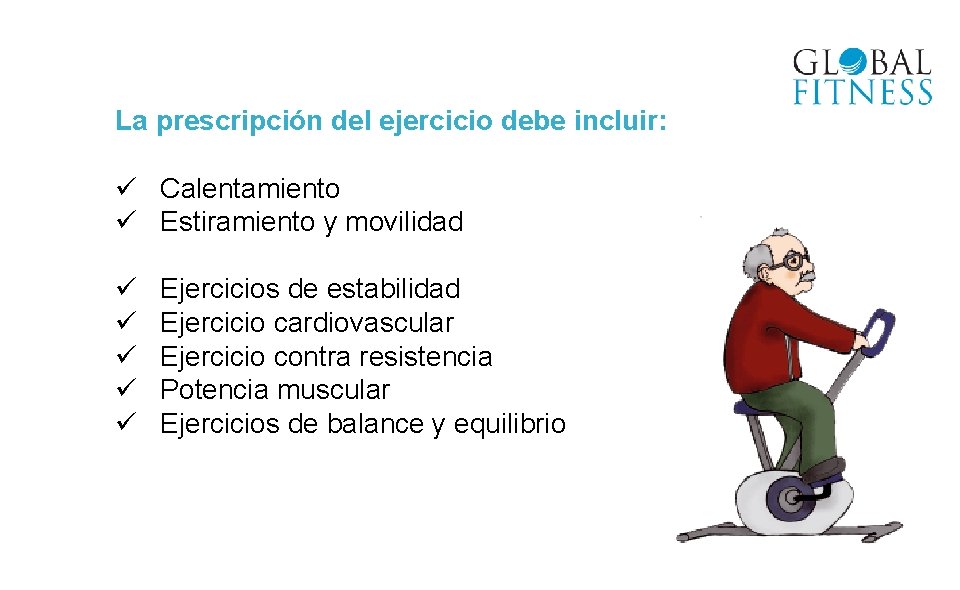 GLOBAL FITNESS

La prescripción del ejercicio debe incluir:

✓ Calentamiento
✓ Estiramiento y movilidad

✓ Ejercicios de estabilidad
✓ Ejercicio cardiovascular
✓ Ejercicio contra resistencia
✓ Potencia muscular
✓ Ejercicios de balance y equilibrio